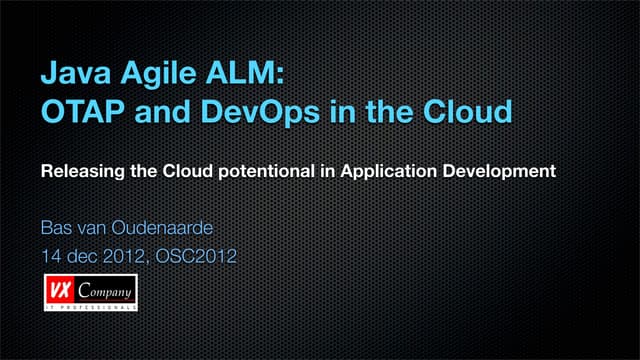 Java Agile ALM:
OTAP and DevOps in the Cloud

Releasing the Cloud potentional in Application Development

Bas van Oudenaarde
14 dec 2012, OSC2012

VX Company
IT PROFESSIONALS